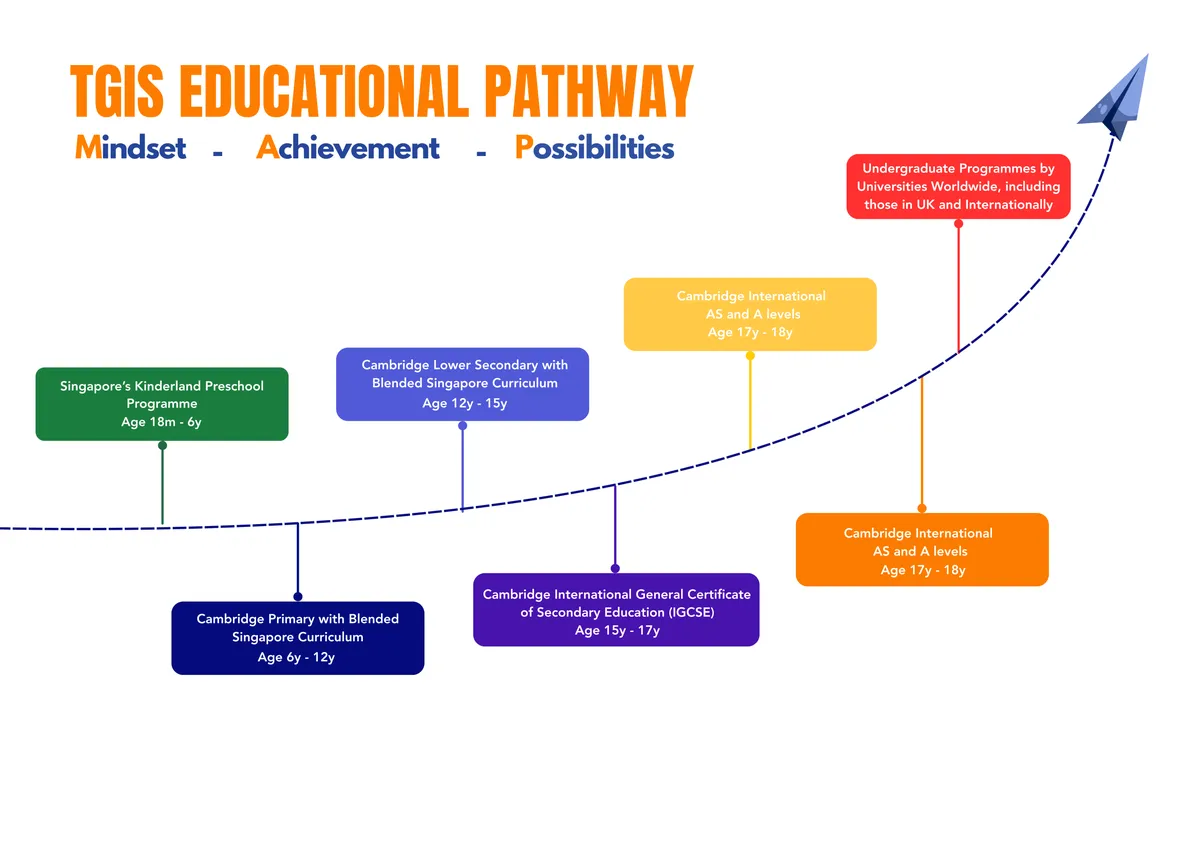 TGIS EDUCATIONAL PATHWAY

Mindset - Achievement - Possibilities

Singapore's Kinderland Preschool Programme
Age 18m - 6y

Cambridge Primary with Blended Singapore Curriculum
Age 6y - 12y

Cambridge Lower Secondary with Blended Singapore Curriculum
Age 12y - 15y

Cambridge International General Certificate of Secondary Education (IGCSE)
Age 15y - 17y

Cambridge International AS and A levels
Age 17y - 18y

Cambridge International AS and A levels
Age 17y - 18y

Undergraduate Programmes by Universities Worldwide, including those in UK and Internationally